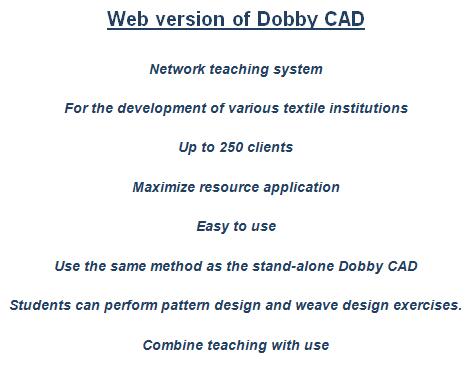 Web version of Dobby CAD

Network teaching system

For the development of various textile institutions

Up to 250 clients

Maximize resource application

Easy to use

Use the same method as the stand-alone Dobby CAD

Students can perform pattern design and weave design exercises.

Combine teaching with use